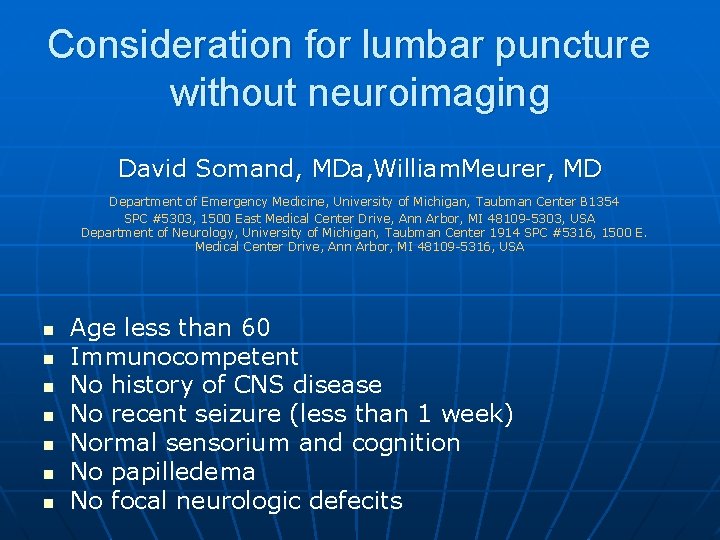 Consideration for lumbar puncture without neuroimaging

David Somand, MDa,WilliamMeurer, MD

Department of Emergency Medicine, University of Michigan, Taubman Center B1354 SPC #5303, 1500 East Medical Center Drive, Ann Arbor, MI 48109-5303, USA
Department of Neurology, University of Michigan, Taubman Center 1914 SPC #5316, 1500 E. Medical Center Drive, Ann Arbor, MI 48109-5316, USA

- Age less than 60
- Immunocompetent
- No history of CNS disease
- No recent seizure (less than 1 week)
- Normal sensorium and cognition
- No papilledema
- No focal neurologic defecits